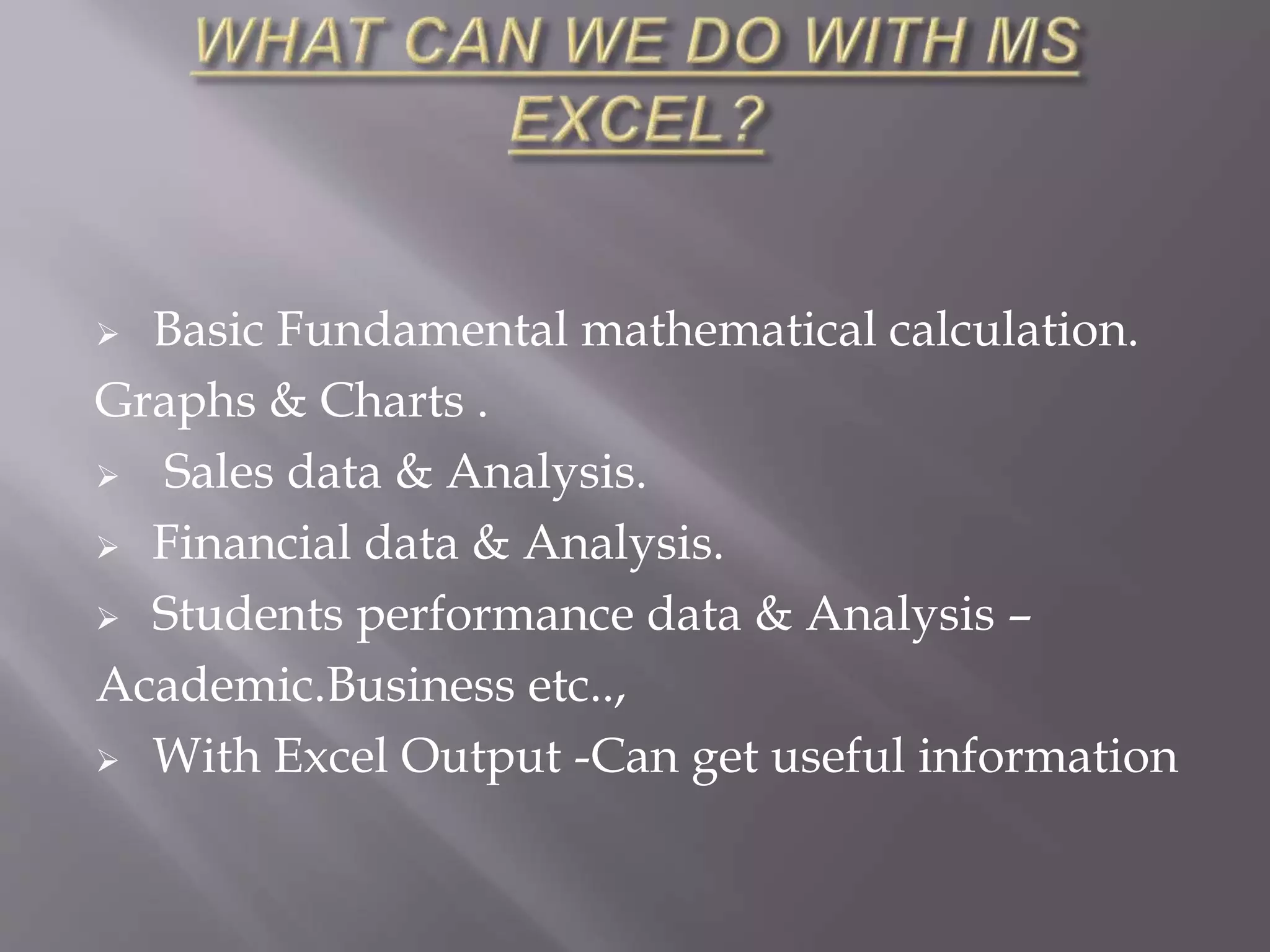 WHAT CAN WE DO WITH MS EXCEL?

➢ Basic Fundamental mathematical calculation.
Graphs & Charts .
➢ Sales data & Analysis.
➢ Financial data & Analysis.
➢ Students performance data & Analysis – Academic.Business etc..,
➢ With Excel Output -Can get useful information